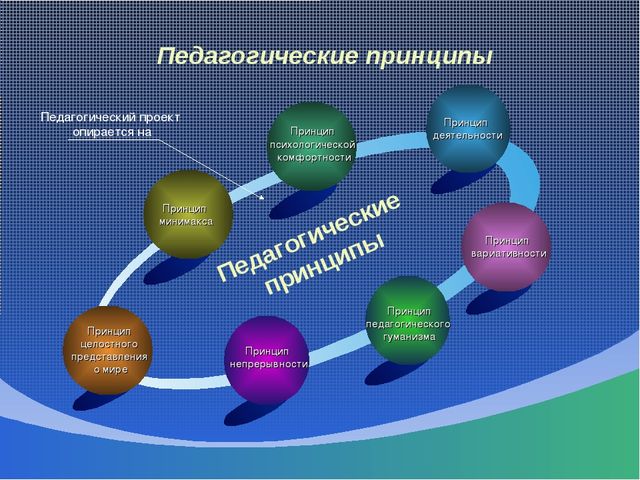 Педагогические принципы

Педагогический проект опирается на

Принцип психологической комфортности

Принцип деятельности

Принцип минимакса

Педагогические принципы

Принцип вариативности

Принцип педагогического гуманизма

Принцип целостного представления о мире

Принцип непрерывности